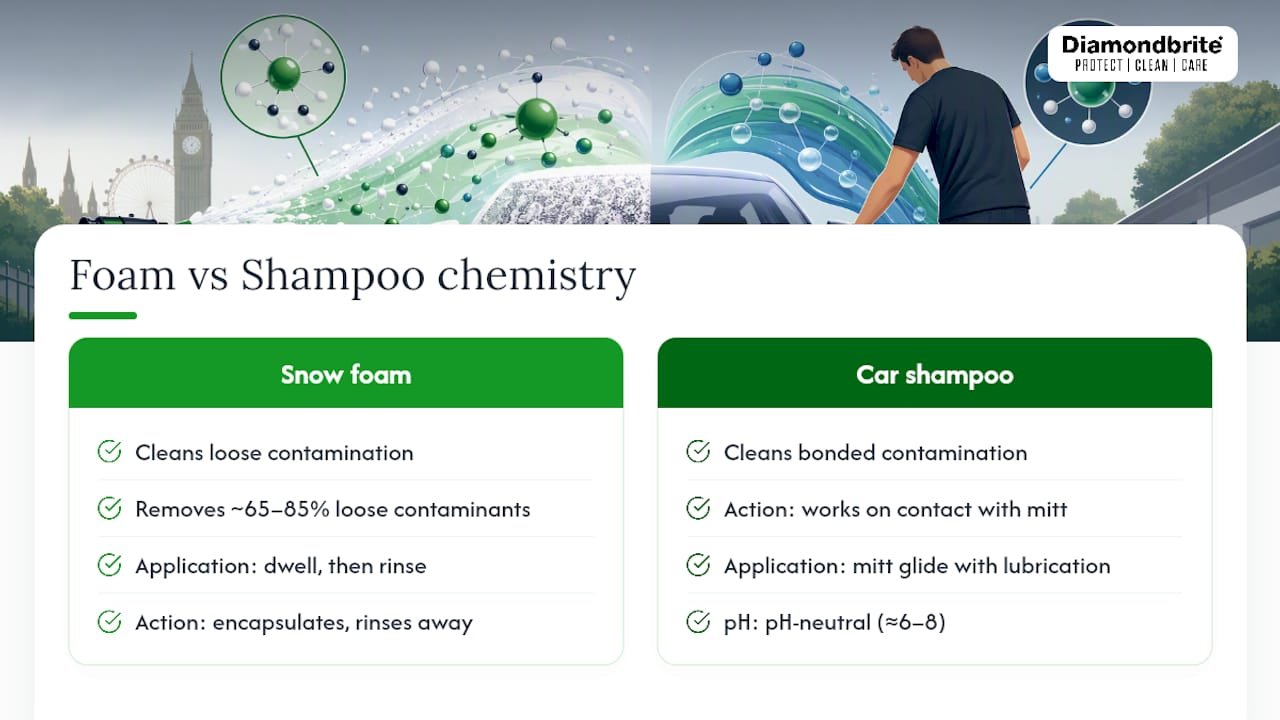 Diamondbrite
PROTECT | CLEAN | CARE

Foam vs Shampoo chemistry

Snow foam

Cleans loose contamination

Removes ~65–85% loose contaminants

Application: dwell, then rinse

Action: encapsulates, rinses away

Car shampoo

Cleans bonded contamination

Action: works on contact with mitt

Application: mitt glide with lubrication

pH: pH-neutral (≈6–8)